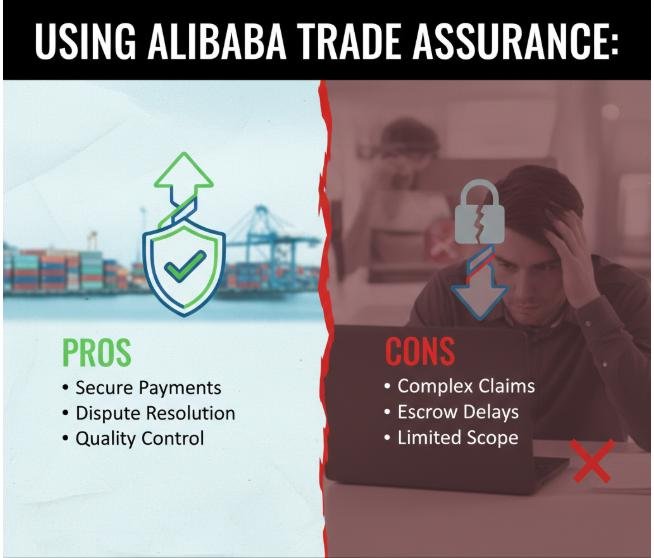 USING ALIBABA TRADE ASSURANCE:

PROS
• Secure Payments
• Dispute Resolution
• Quality Control

CONS
• Complex Claims
• Escrow Delays
• Limited Scope